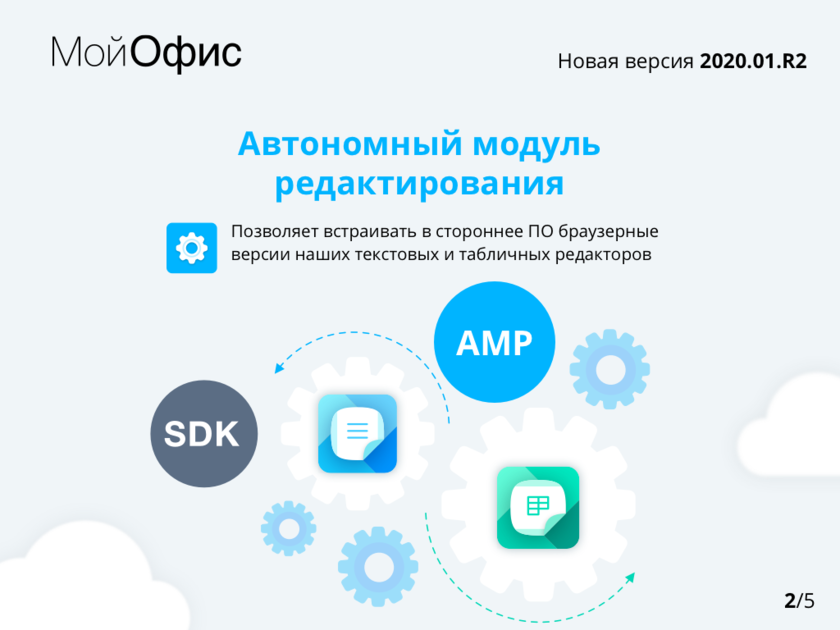 МойОфис

Новая версия 2020.01.R2

Автономный модуль редактирования

Позволяет встраивать в стороннее ПО браузерные версии наших текстовых и табличных редакторов

AMP

SDK

2/5